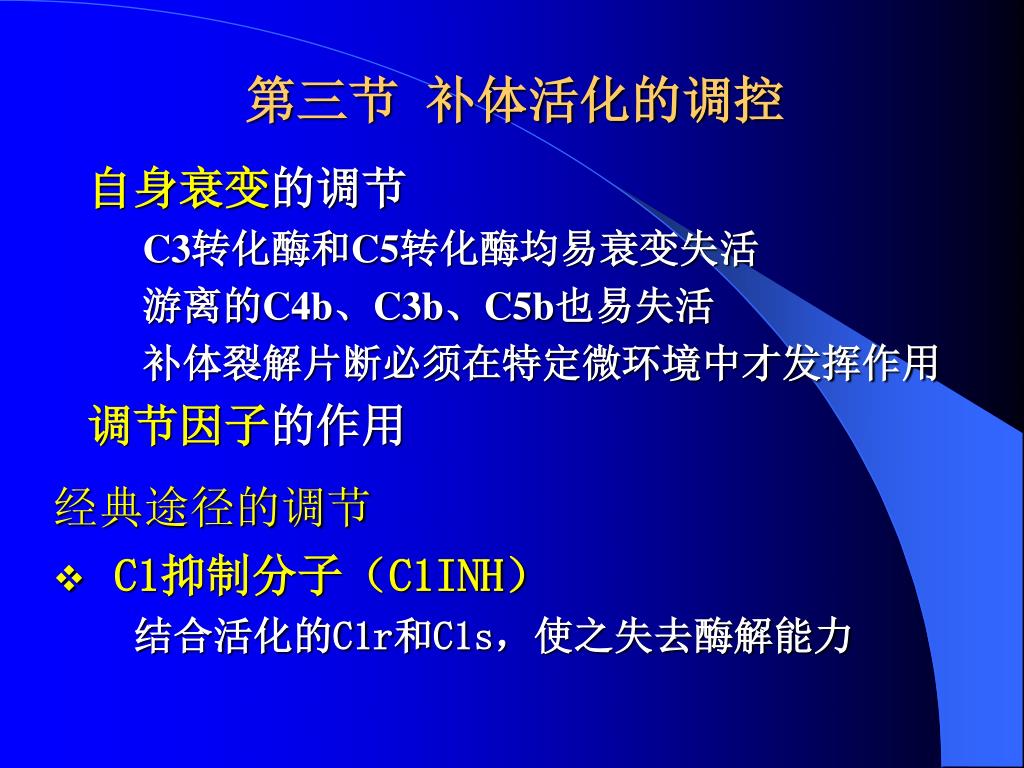 第三节 补体活化的调控

自身衰变的调节

C3转化酶和C5转化酶均易衰变失活

游离的C4b、C3b、C5b也易失活

补体裂解片断必须在特定微环境中才发挥作用

调节因子的作用

经典途径的调节

❖ C1抑制分子（C1INH）

结合活化的C1r和C1s，使之失去酶解能力